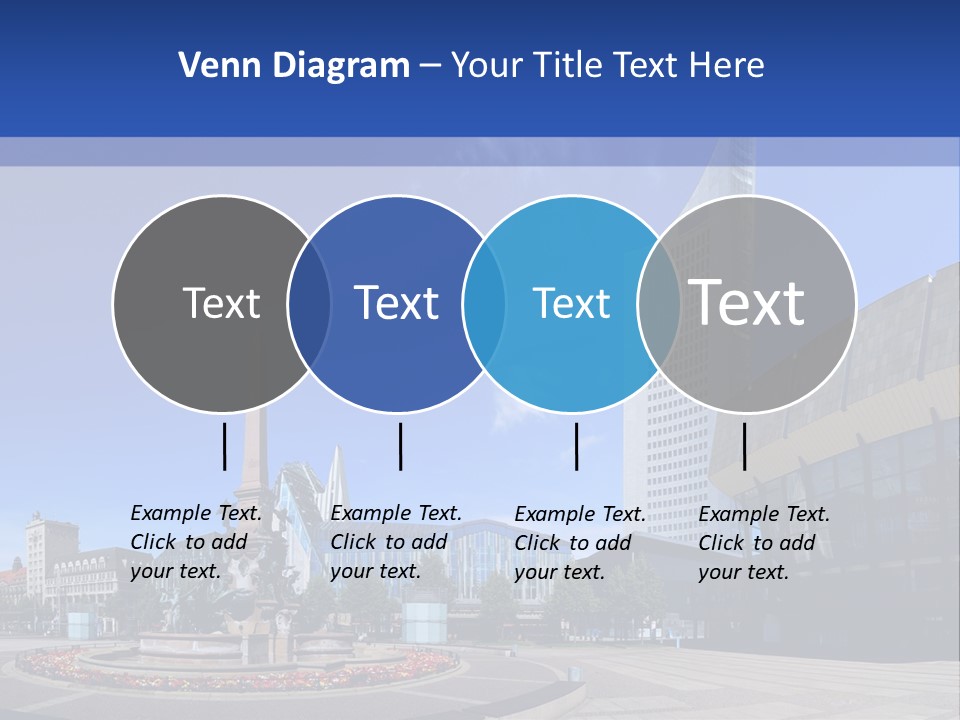 Venn Diagram – Your Title Text Here

Text

Text

Text

Text

Example Text. Click to add your text.

Example Text. Click to add your text.

Example Text. Click to add your text.

Example Text. Click to add your text.